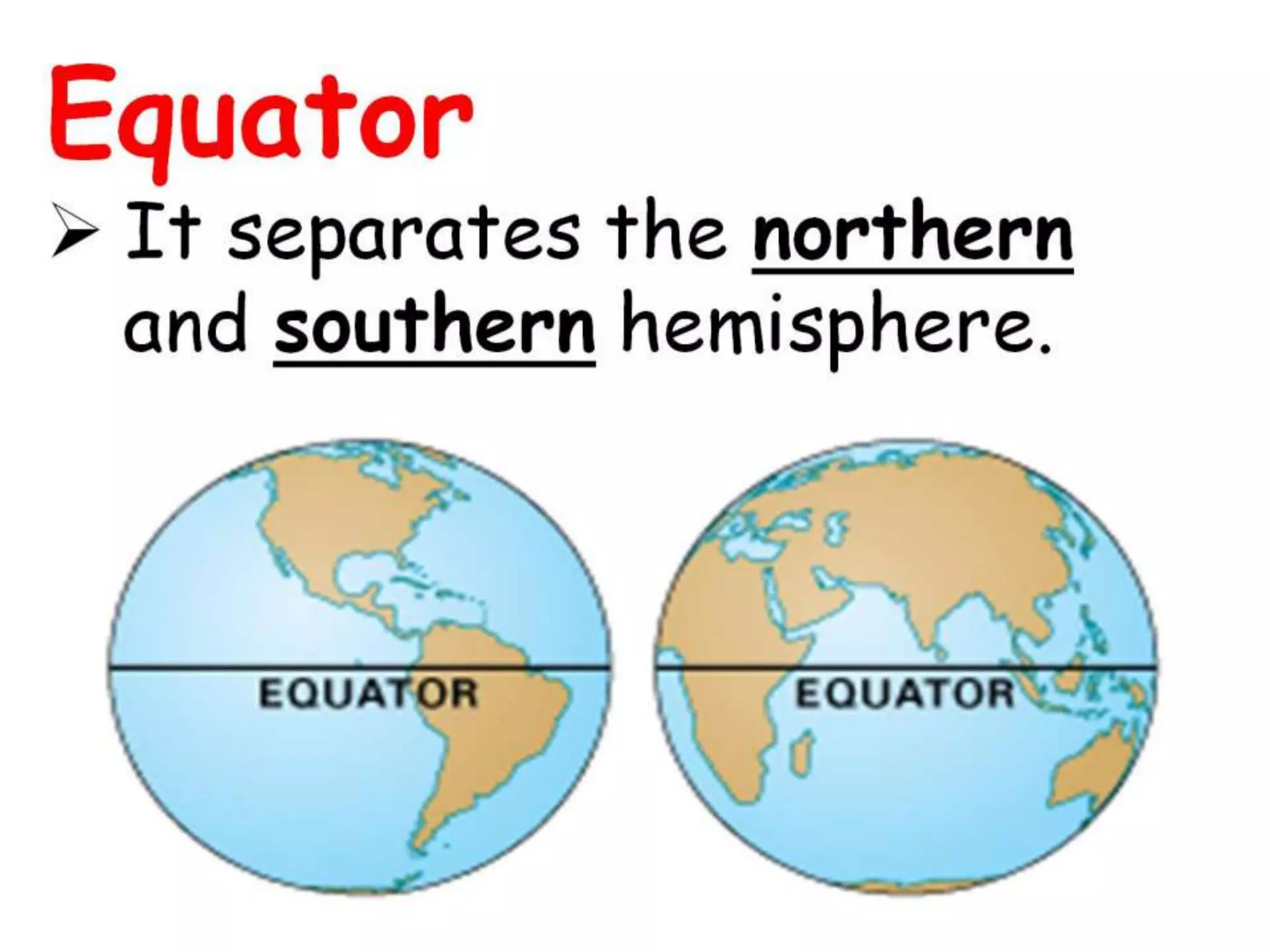 Equator

➢ It separates the northern and southern hemisphere.

EQUATOR

EQUATOR